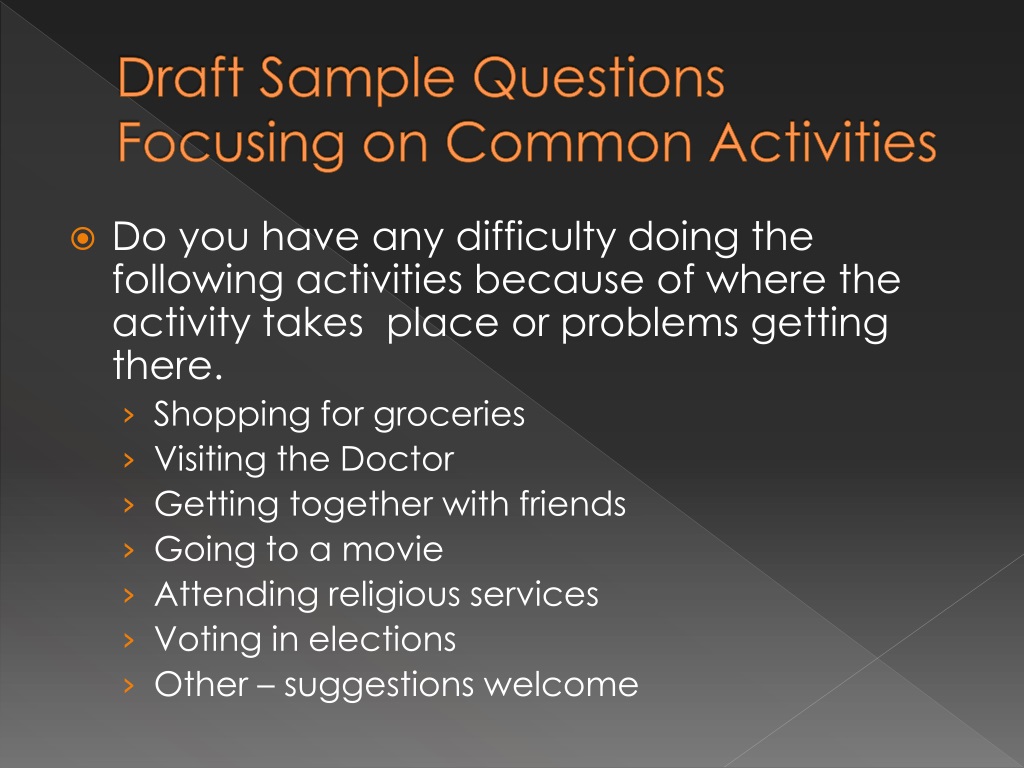 Draft Sample Questions Focusing on Common Activities

Do you have any difficulty doing the following activities because of where the activity takes place or problems getting there.

› Shopping for groceries
› Visiting the Doctor
› Getting together with friends
› Going to a movie
› Attending religious services
› Voting in elections
› Other – suggestions welcome